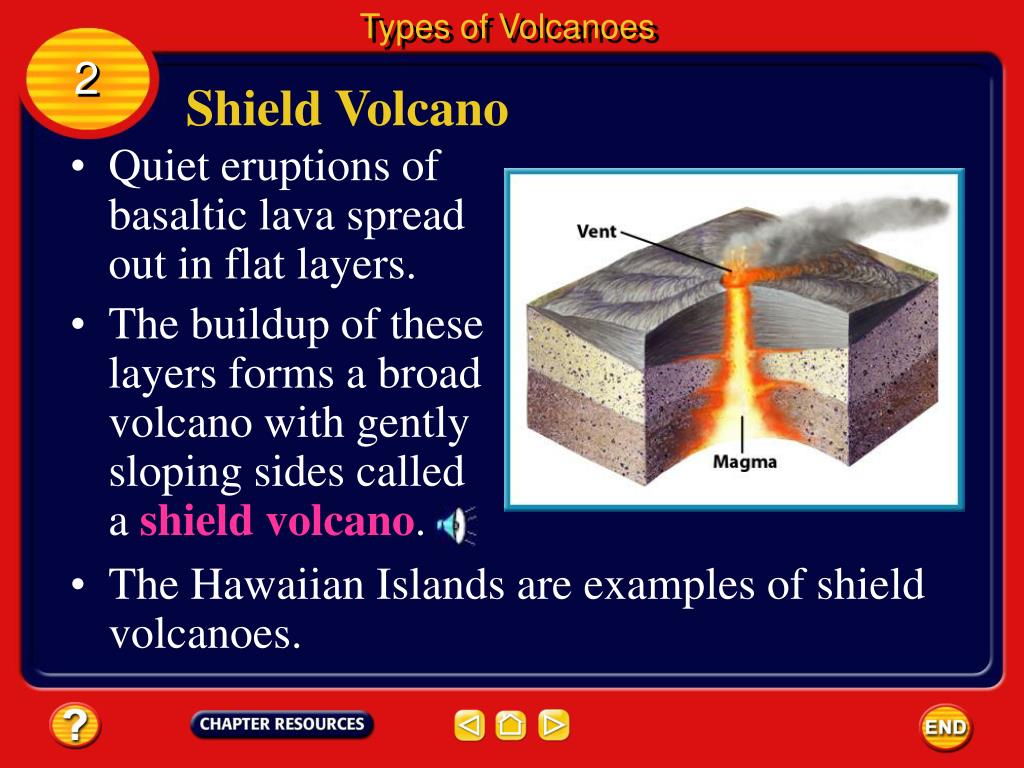 Types of Volcanoes

2

Shield Volcano

• Quiet eruptions of basaltic lava spread out in flat layers.

• The buildup of these layers forms a broad volcano with gently sloping sides called a shield volcano.

Vent

Magma

• The Hawaiian Islands are examples of shield volcanoes.

?

CHAPTER RESOURCES

END